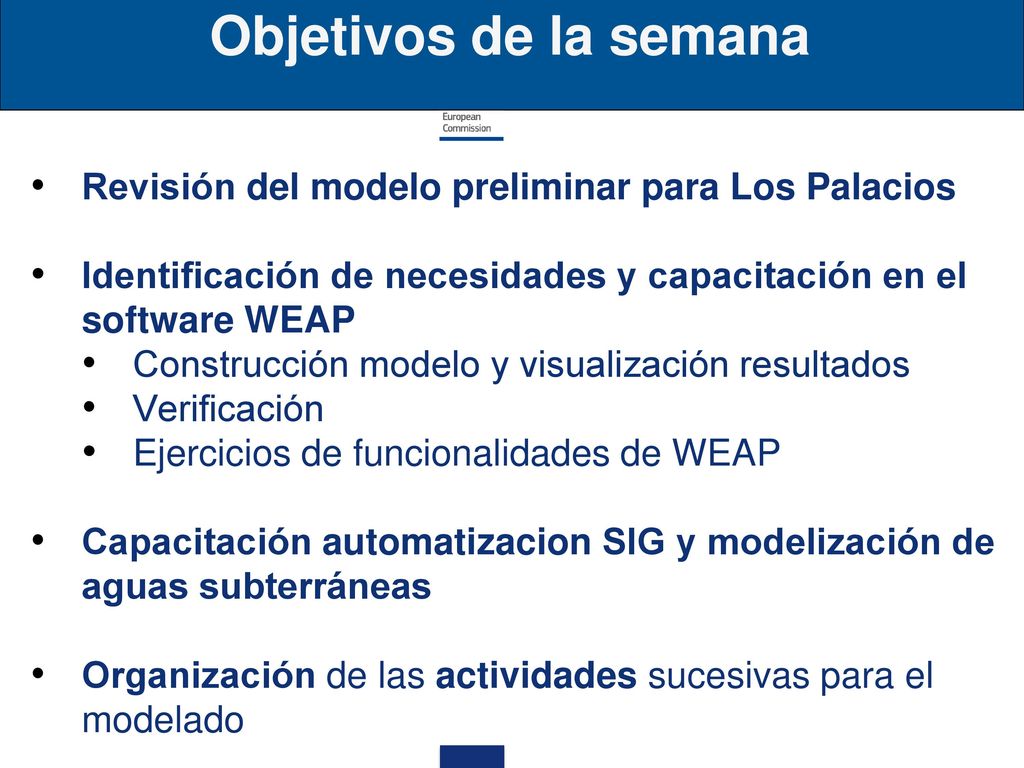 Objetivos de la semana

European Commission

• Revisión del modelo preliminar para Los Palacios

• Identificación de necesidades y capacitación en el software WEAP
 • Construcción modelo y visualización resultados
 • Verificación
 • Ejercicios de funcionalidades de WEAP

• Capacitación automatizacion SIG y modelización de aguas subterráneas

• Organización de las actividades sucesivas para el modelado